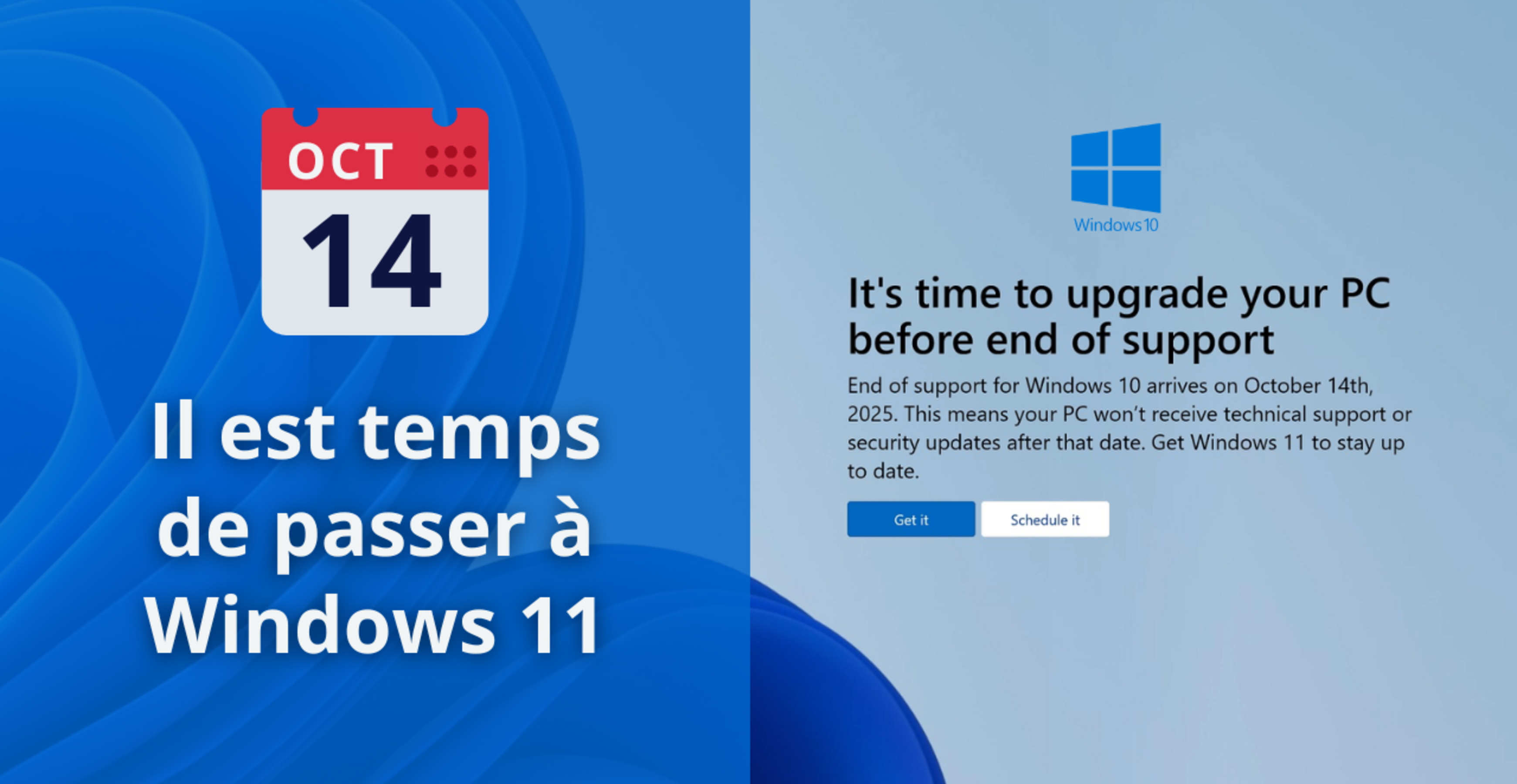 OCT
14

Il est temps de passer à Windows 11

Windows 10

It's time to upgrade your PC before end of support

End of support for Windows 10 arrives on October 14th, 2025. This means your PC won't receive technical support or security updates after that date. Get Windows 11 to stay up to date.

Get it
Schedule it